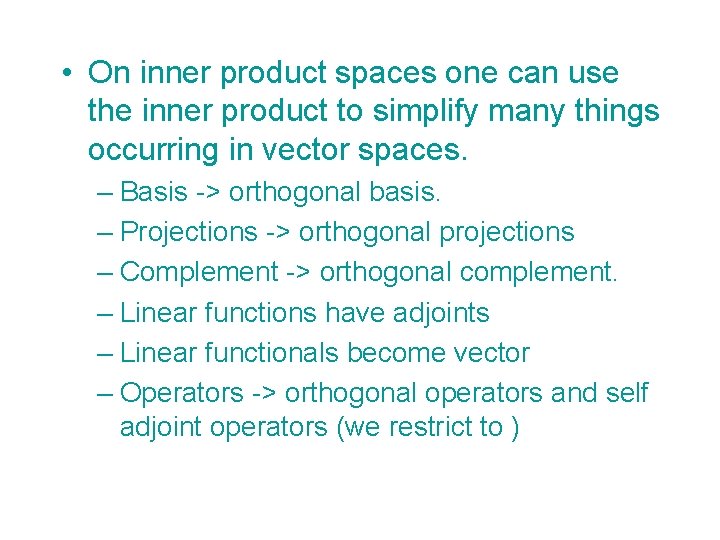 • On inner product spaces one can use the inner product to simplify many things occurring in vector spaces.

– Basis -> orthogonal basis.

– Projections -> orthogonal projections

– Complement -> orthogonal complement.

– Linear functions have adjoints

– Linear functionals become vector

– Operators -> orthogonal operators and self adjoint operators (we restrict to )